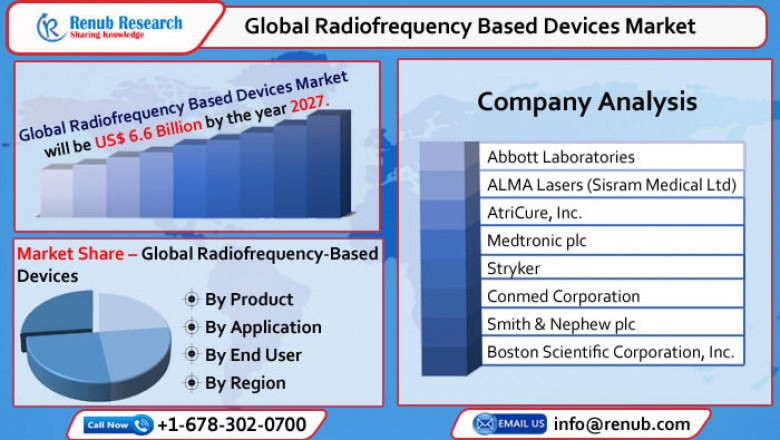 Renub Research
Sharing Knowledge

Global Radiofrequency Based Devices Market

Global Radiofrequency Based Devices Market will be US$ 6.6 Billion by the year 2027.

Market Share – Global Radiofrequency-Based Devices

By Product
By Application
By End User
By Region

Company Analysis

Abbott Laboratories
ALMA Lasers (Sisram Medical Ltd)
AtriCure, Inc.
Medtronic plc
Stryker
Conmed Corporation
Smith & Nephew plc
Boston Scientific Corporation, Inc.

Call Now +1-678-302-0700

EMAIL US info@renub.com